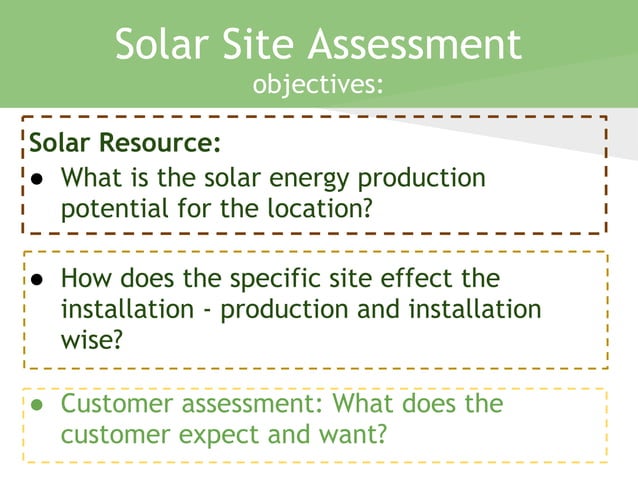 Solar Site Assessment
objectives:

Solar Resource:
● What is the solar energy production potential for the location?

● How does the specific site effect the installation - production and installation wise?

● Customer assessment: What does the customer expect and want?